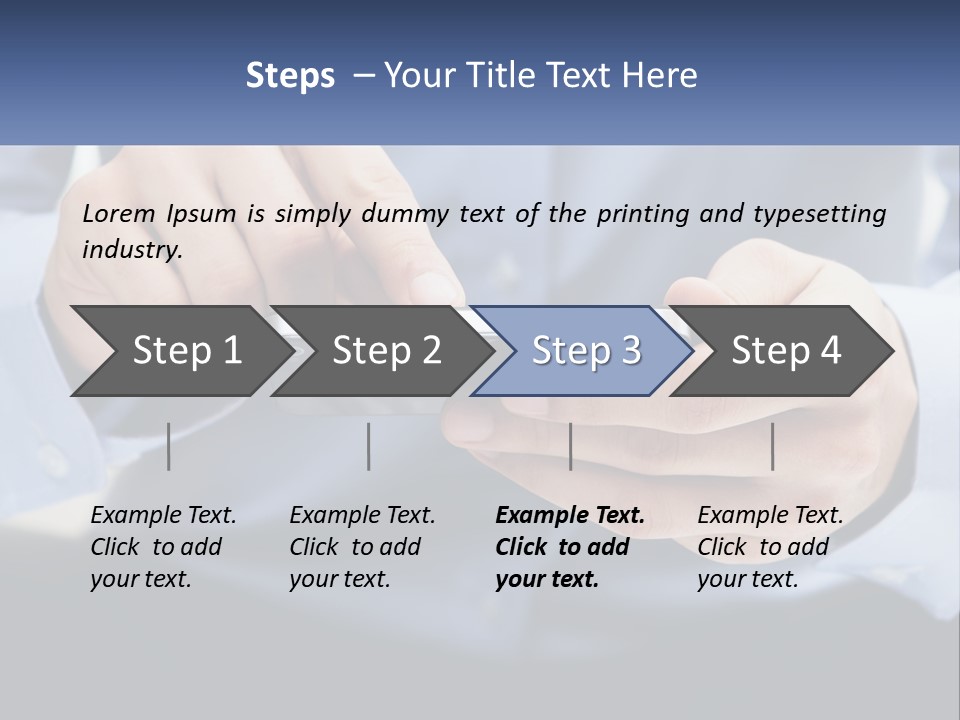 Steps – Your Title Text Here

Lorem Ipsum is simply dummy text of the printing and typesetting industry.

Step 1

Step 2

Step 3

Step 4

Example Text. Click to add your text.

Example Text. Click to add your text.

Example Text. Click to add your text.

Example Text. Click to add your text.